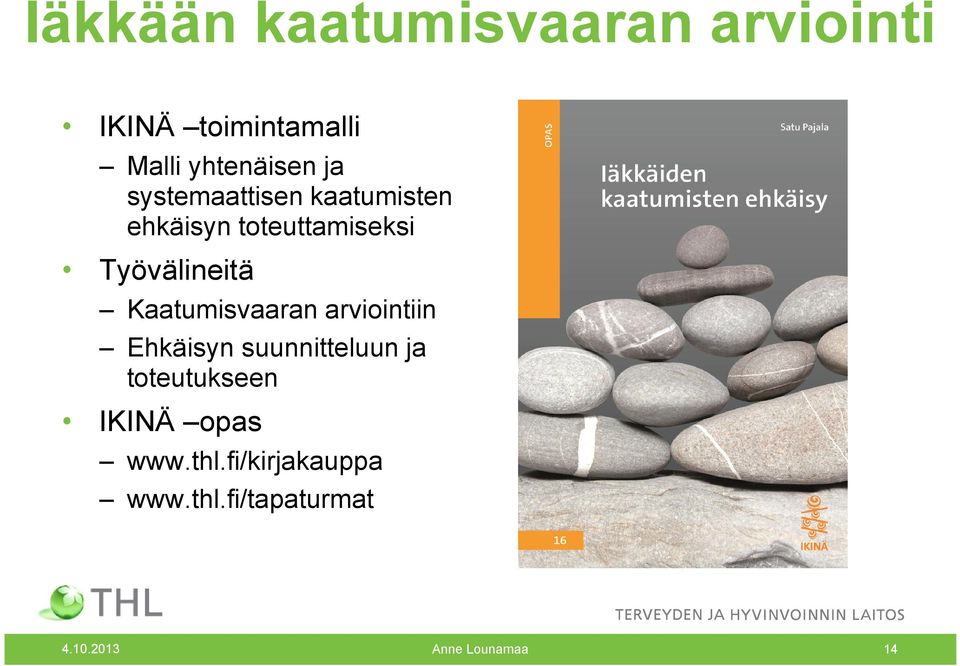 Iäkkään kaatumisvaaran arviointi

• IKINÄ –toimintamalli
– Malli yhtenäisen ja systemaattisen kaatumisten ehkäisyn toteuttamiseksi
• Työvälineitä
– Kaatumisvaaran arviointiin
– Ehkäisyn suunnitteluun ja toteutukseen
• IKINÄ –opas
– www.thl.fi/kirjakauppa
– www.thl.fi/tapaturmat

OPAS

Satu Pajala

Iäkkäiden kaatumisten ehkäisy

16

IKINÄ

THL

TERVEYDEN JA HYVINVOINNIN LAITOS

4.10.2013 Anne Lounamaa 14